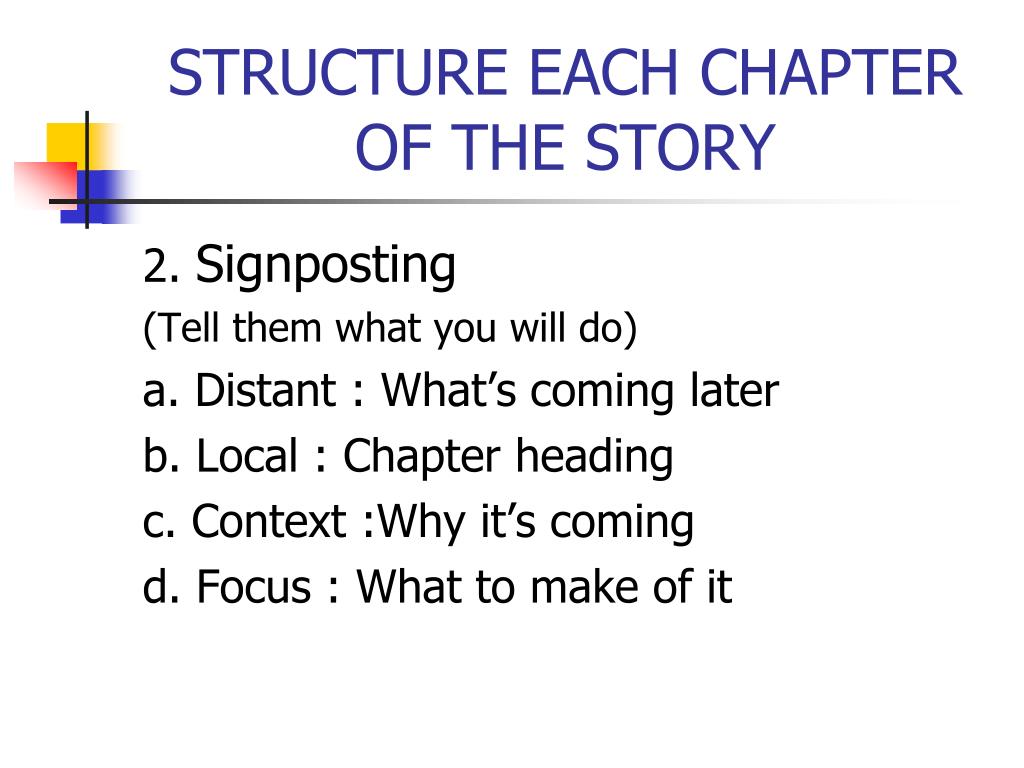 STRUCTURE EACH CHAPTER OF THE STORY

2. Signposting
(Tell them what you will do)
a. Distant : What’s coming later
b. Local : Chapter heading
c. Context :Why it’s coming
d. Focus : What to make of it